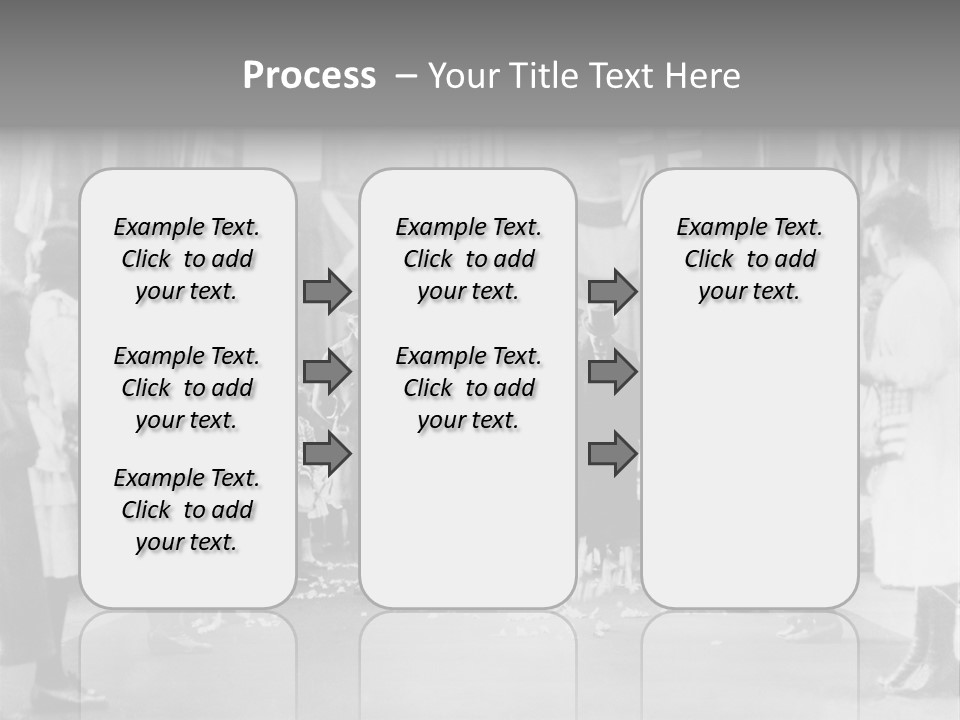 Process – Your Title Text Here

Example Text. Click to add your text.

Example Text. Click to add your text.

Example Text. Click to add your text.

Example Text. Click to add your text.

Example Text. Click to add your text.

Example Text. Click to add your text.